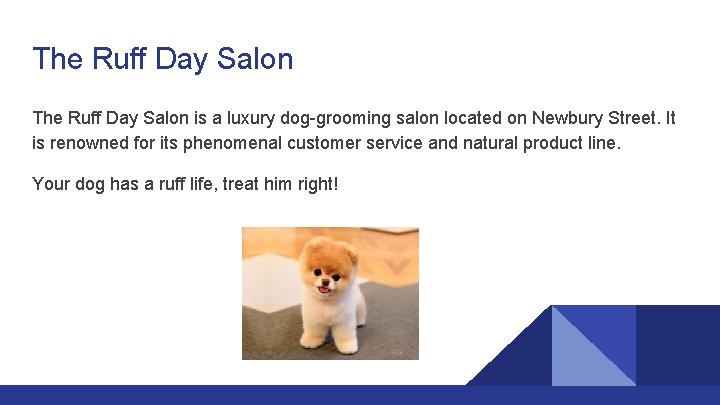 The Ruff Day Salon

The Ruff Day Salon is a luxury dog-grooming salon located on Newbury Street. It is renowned for its phenomenal customer service and natural product line.

Your dog has a ruff life, treat him right!